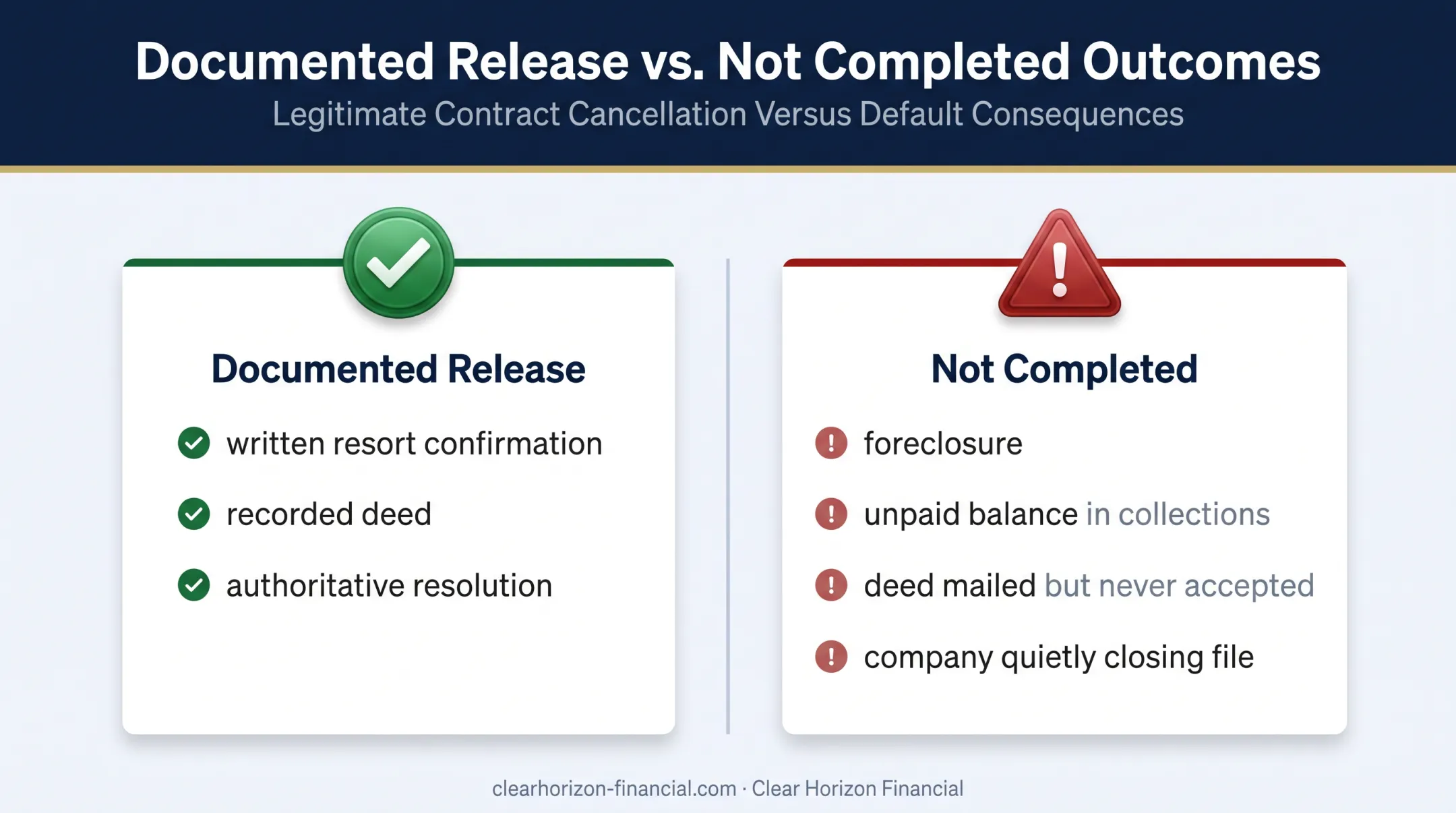 Documented Release vs. Not Completed Outcomes

Legitimate Contract Cancellation Versus Default Consequences

Documented Release

written resort confirmation

recorded deed

authoritative resolution

Not Completed

foreclosure

unpaid balance in collections

deed mailed but never accepted

company quietly closing file

clearhorizon-financial.com · Clear Horizon Financial